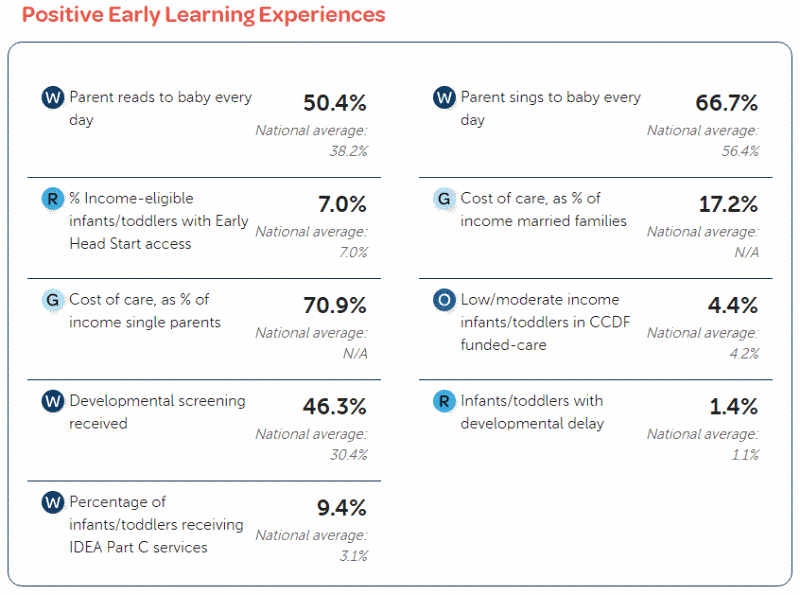 Positive Early Learning Experiences

W Parent reads to baby every day
50.4%
National average: 38.2%

R % Income-eligible infants/toddlers with Early Head Start access
7.0%
National average: 7.0%

G Cost of care, as % of income single parents
70.9%
National average: N/A

W Developmental screening received
46.3%
National average: 30.4%

W Percentage of infants/toddlers receiving IDEA Part C services
9.4%
National average: 3.1%

W Parent sings to baby every day
66.7%
National average: 56.4%

G Cost of care, as % of income married families
17.2%
National average: N/A

O Low/moderate income infants/toddlers in CCDF funded-care
4.4%
National average: 4.2%

R Infants/toddlers with developmental delay
1.4%
National average: 1.1%